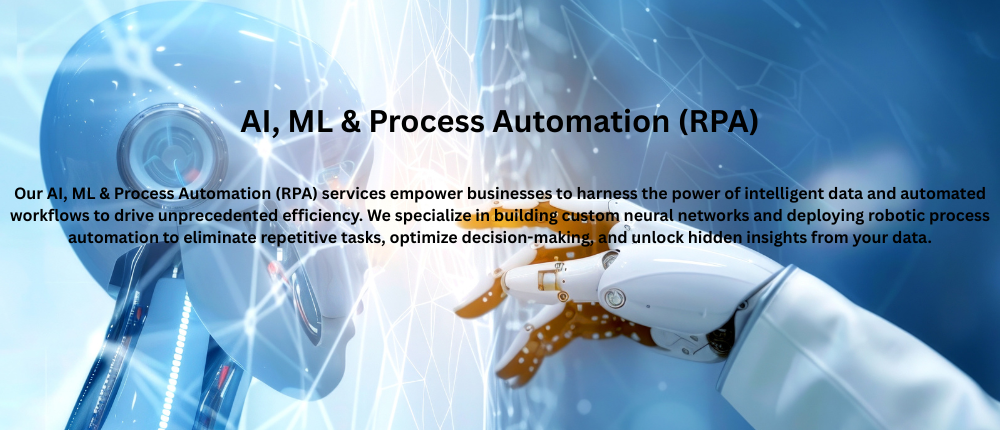 AI, ML & Process Automation (RPA)

Our AI, ML & Process Automation (RPA) services empower businesses to harness the power of intelligent data and automated workflows to drive unprecedented efficiency. We specialize in building custom neural networks and deploying robotic process automation to eliminate repetitive tasks, optimize decision-making, and unlock hidden insights from your data.